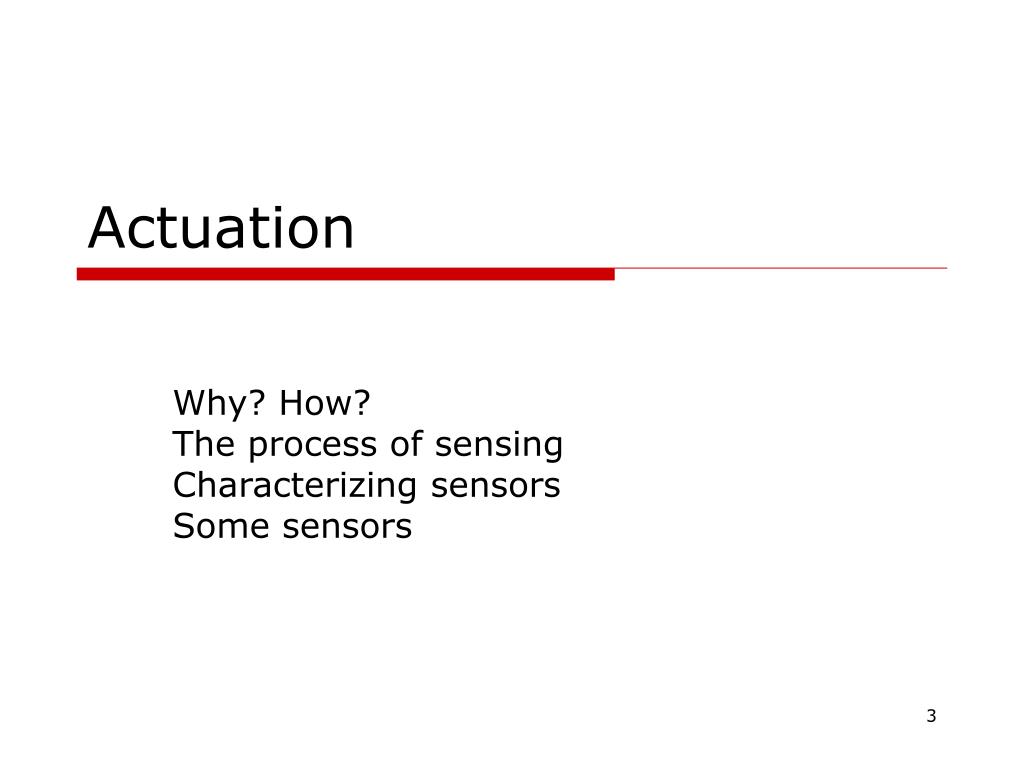 Actuation

Why? How?
The process of sensing
Characterizing sensors
Some sensors

3